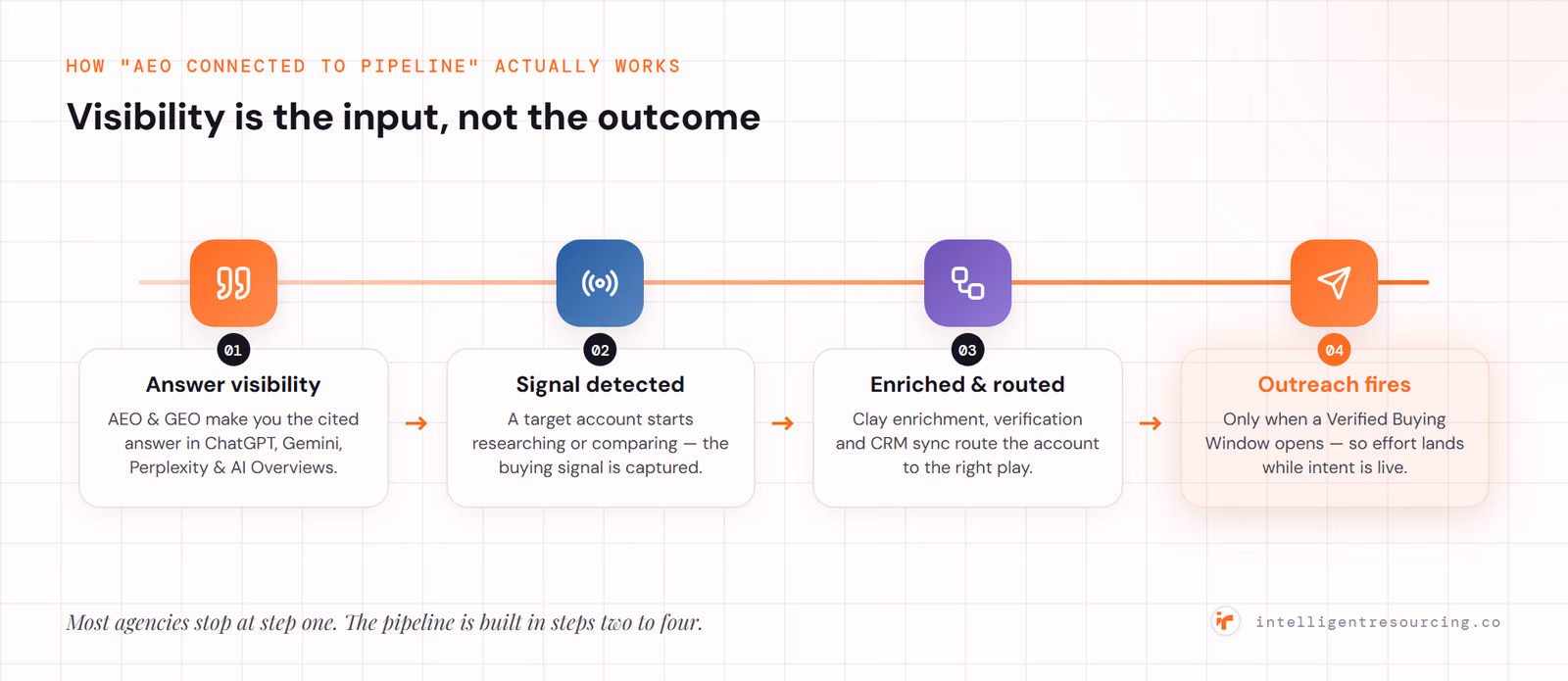 HOW "AEO CONNECTED TO PIPELINE" ACTUALLY WORKS

Visibility is the input, not the outcome

01

Answer visibility

AEO & GEO make you the cited answer in ChatGPT, Gemini, Perplexity & AI Overviews.

02

Signal detected

A target account starts researching or comparing — the buying signal is captured.

03

Enriched & routed

Clay enrichment, verification and CRM sync route the account to the right play.

04

Outreach fires

Only when a Verified Buying Window opens — so effort lands while intent is live.

Most agencies stop at step one. The pipeline is built in steps two to four.

intelligentresourcing.co